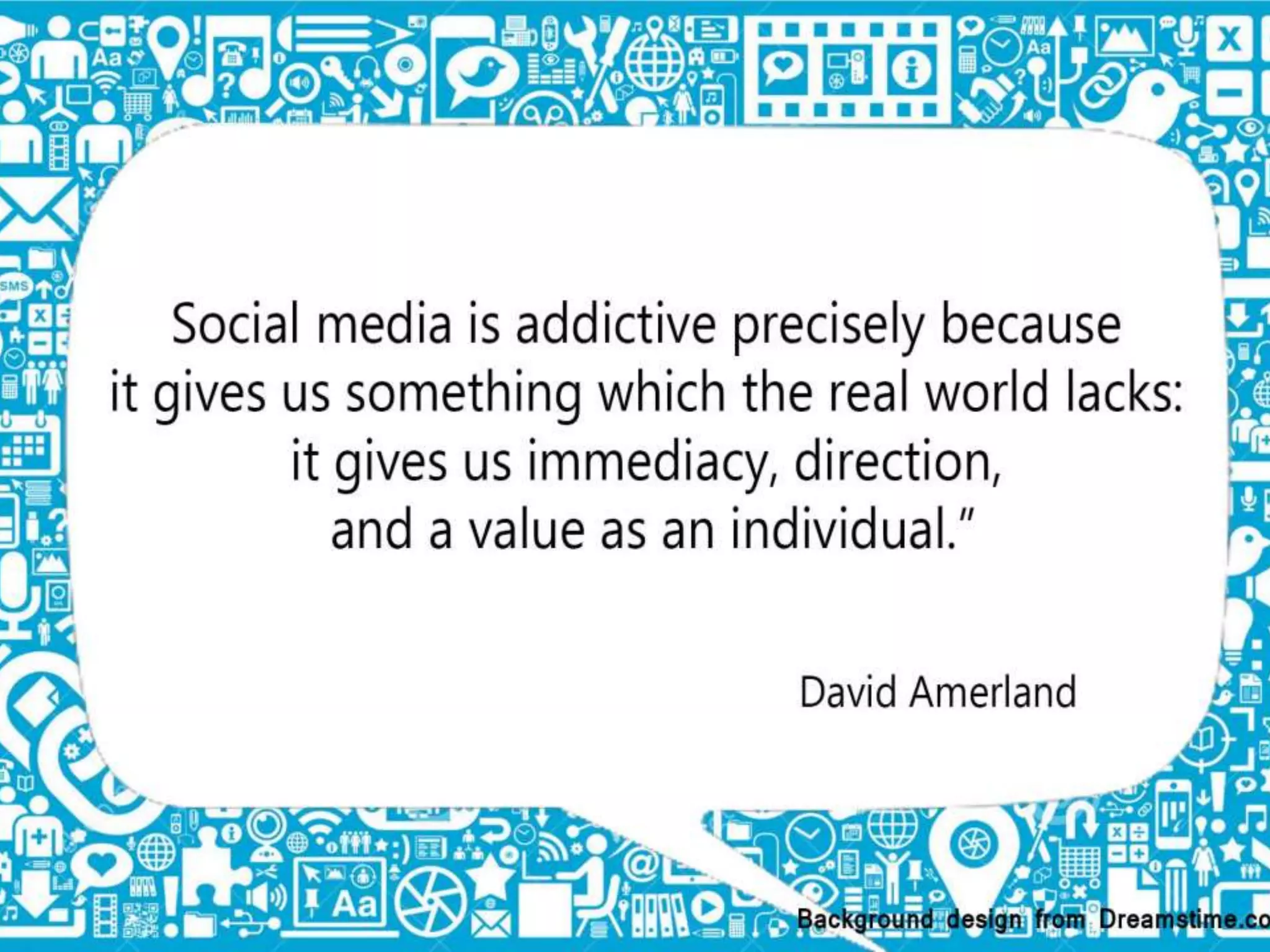 Social media is addictive precisely because it gives us something which the real world lacks: it gives us immediacy, direction, and a value as an individual."

David Amerland

Background design from Dreamstime.co